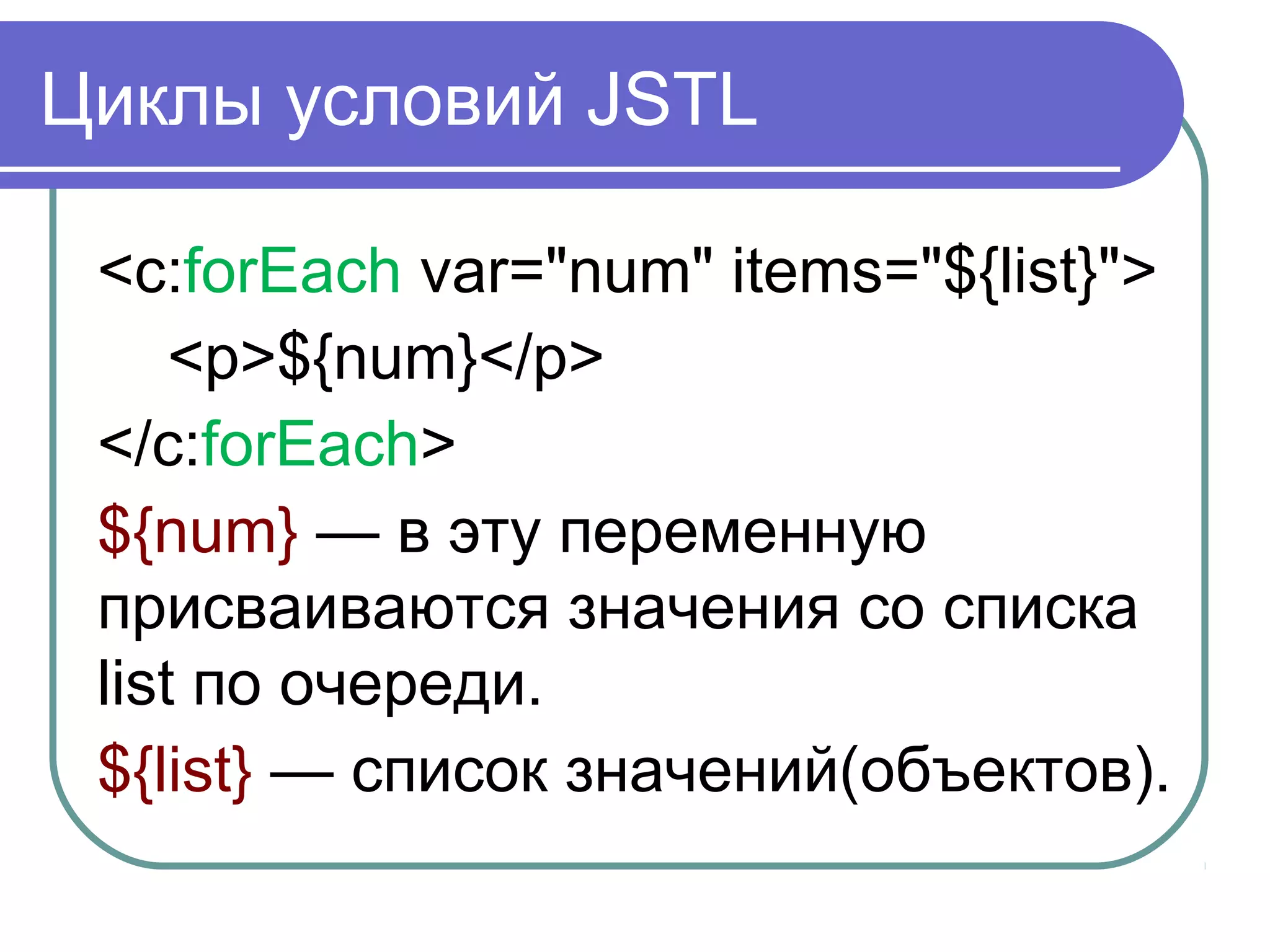 Циклы условий JSTL

<c:forEach var="num" items="${list}">
<p>${num}</p>
</c:forEach>

${num} — в эту переменную присваиваются значения со списка list по очереди.

${list} — список значений(объектов).